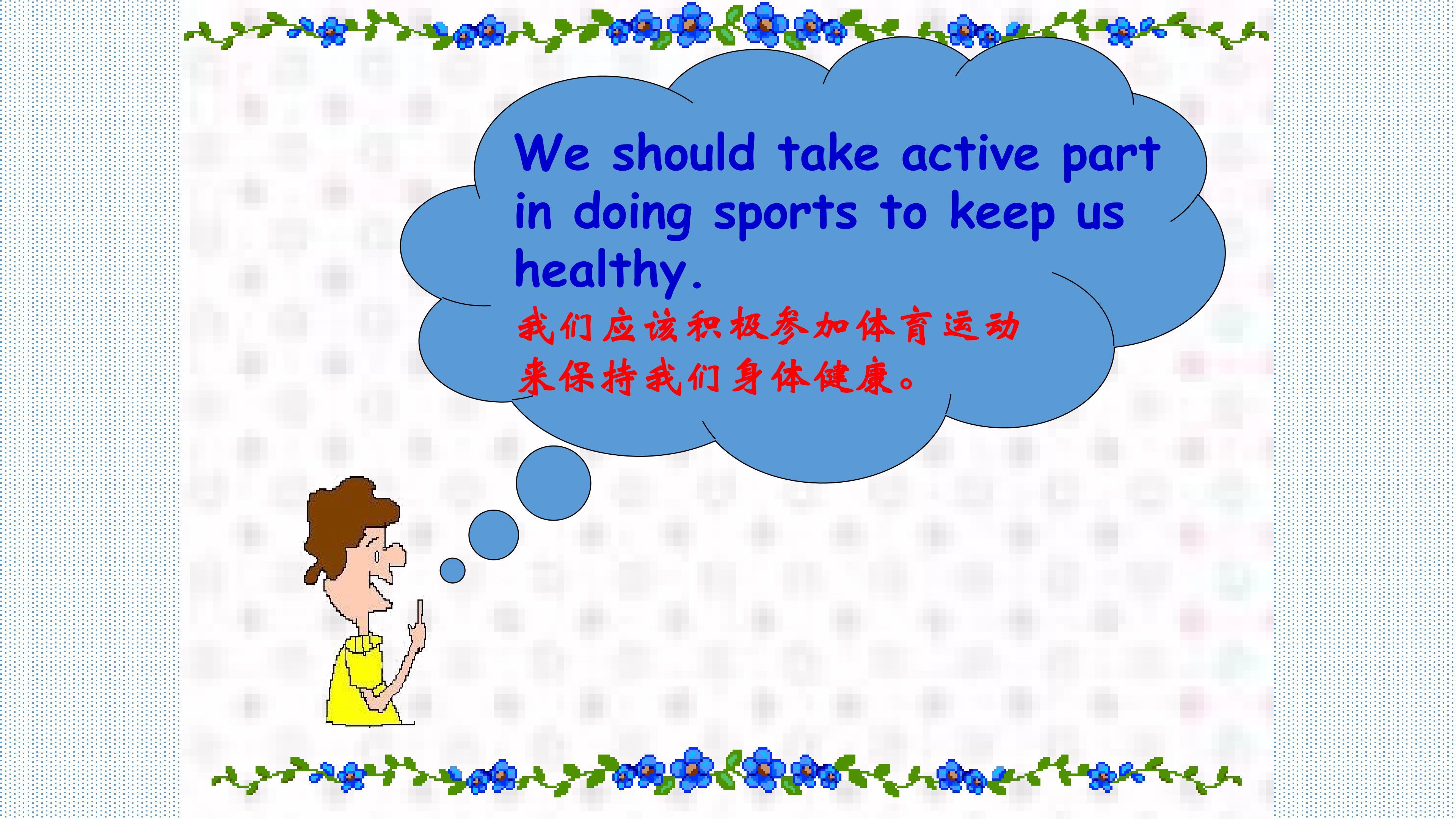 We should take active part in doing sports to keep us healthy.

我们应该积极参加体育运动来保持我们身体健康。